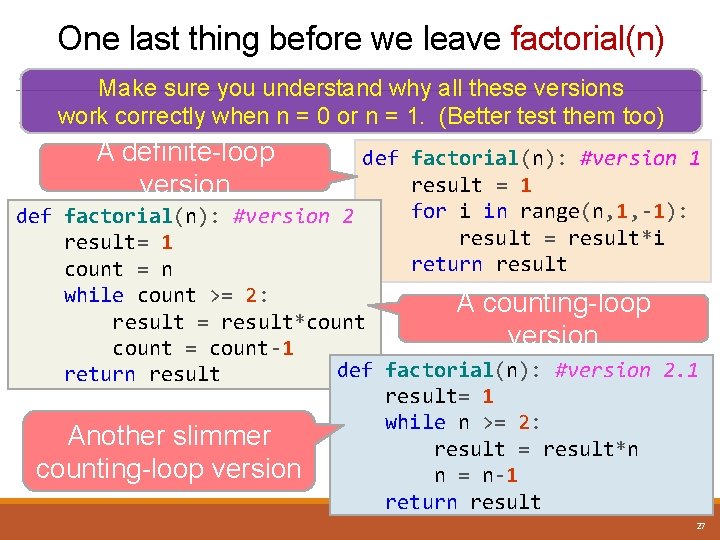 One last thing before we leave factorial(n)

Make sure you understand why all these versions work correctly when n = 0 or n = 1. (Better test them too)

A definite-loop version

def factorial(n): #version 1
    result = 1
    for i in range(n,1,-1):
        result = result*i
    return result

def factorial(n): #version 2
    result= 1
    count = n
    while count >= 2:
        result = result*count
        count = count-1
    return result

A counting-loop version

def factorial(n): #version 2.1
    result= 1
    while n >= 2:
        result = result*n
        n = n-1
    return result

Another slimmer counting-loop version

27